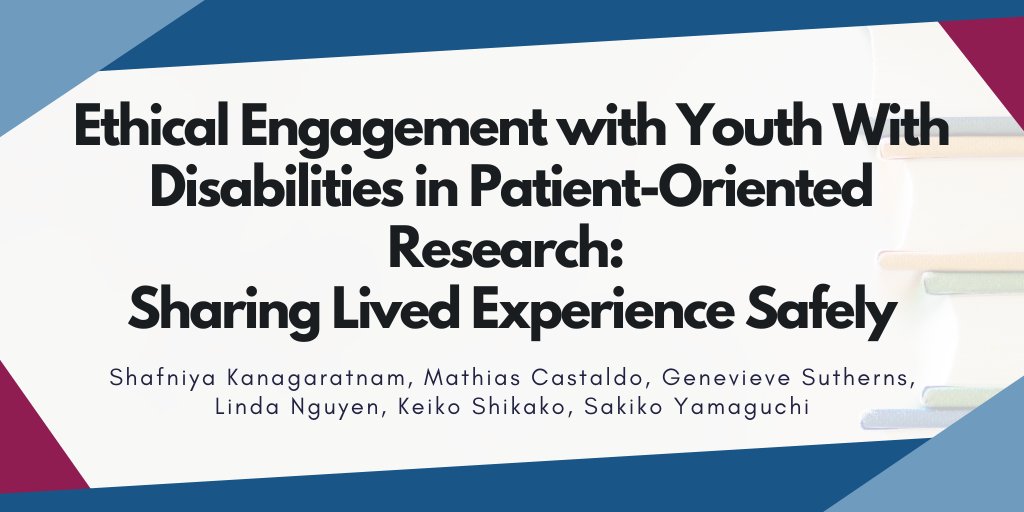 Ethical Engagement with Youth With Disabilities in Patient-Oriented Research:
Sharing Lived Experience Safely

Shafniya Kanagaratnam, Mathias Castaldo, Genevieve Sutherns, Linda Nguyen, Keiko Shikako, Sakiko Yamaguchi